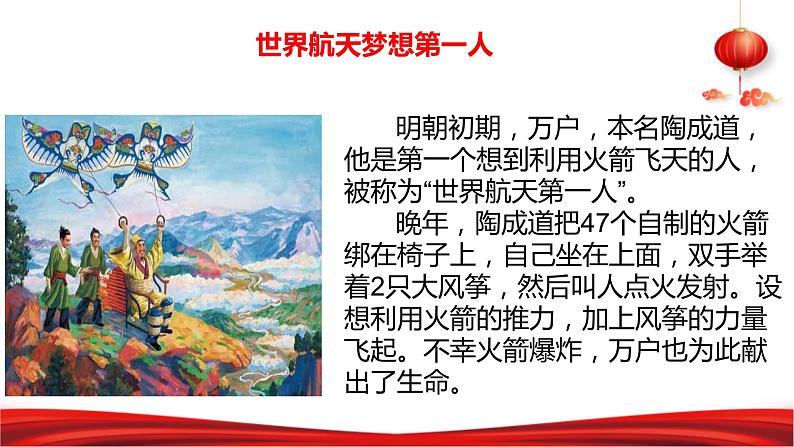 世界航天梦想第一人

明朝初期，万户，本名陶成道，他是第一个想到利用火箭飞天的人，被称为“世界航天第一人”。

晚年，陶成道把47个自制的火箭绑在椅子上，自己坐在上面，双手举着2只大风筝，然后叫人点火发射。设想利用火箭的推力，加上风筝的力量飞起。不幸火箭爆炸，万户也为此献出了生命。